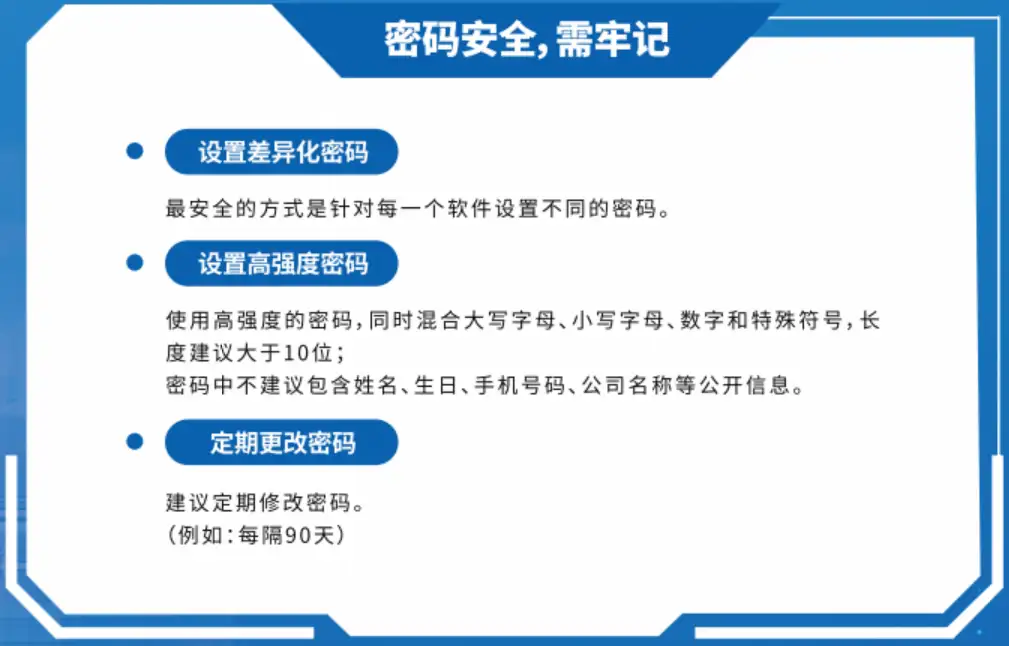 密码安全,需牢记

设置差异化密码

最安全的方式是针对每一个软件设置不同的密码。

设置高强度密码

使用高强度的密码,同时混合大写字母、小写字母、数字和特殊符号,长度建议大于10位;
密码中不建议包含姓名、生日、手机号码、公司名称等公开信息。

定期更改密码

建议定期修改密码。
(例如:每隔90天)